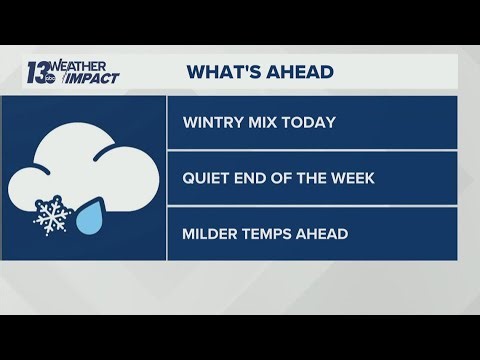 13 abc WEATHER IMPACT

WHAT'S AHEAD

WINTRY MIX TODAY

QUIET END OF THE WEEK

MILDER TEMPS AHEAD